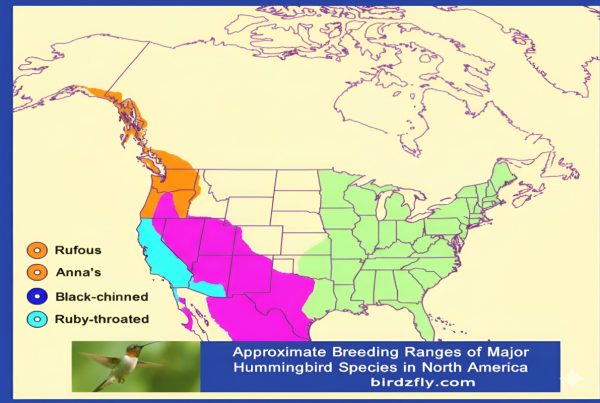 Rufous
Anna's
Black-chinned
Ruby-throated

Approximate Breeding Ranges of Major Hummingbird Species in North America
birdzfly.com